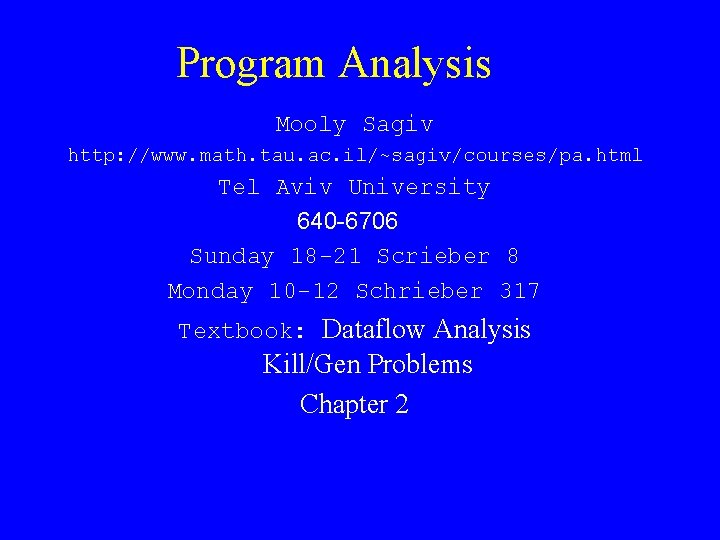 Program Analysis

Mooly Sagiv

http://www.math.tau.ac.il/~sagiv/courses/pa.html

Tel Aviv University

640-6706

Sunday 18-21 Scrieber 8

Monday 10-12 Schrieber 317

Textbook: Dataflow Analysis

Kill/Gen Problems

Chapter 2